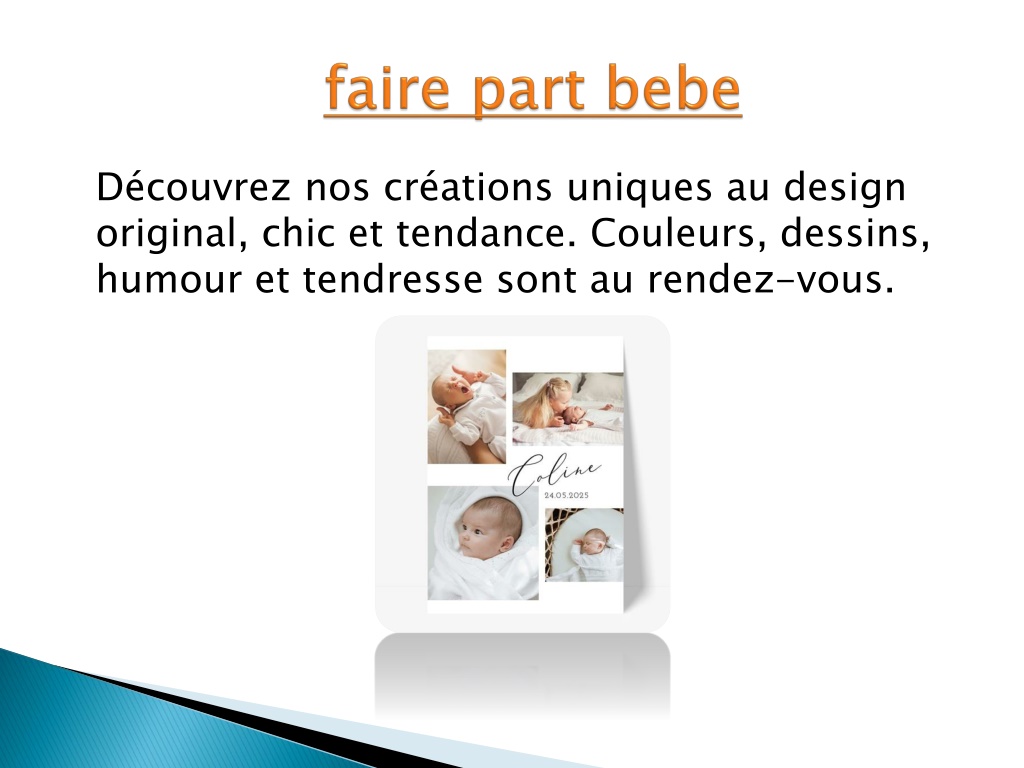 faire part bebe

Découvrez nos créations uniques au design original, chic et tendance. Couleurs, dessins, humour et tendresse sont au rendez-vous.

Coline
24.05.2025